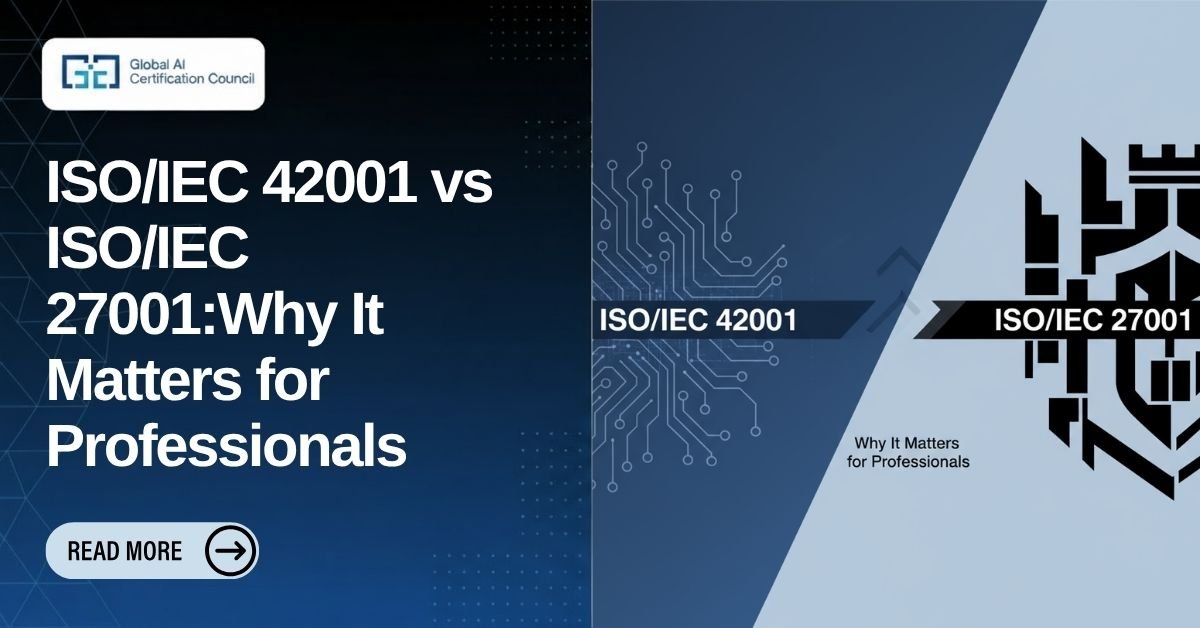 Global AI Certification Council

ISO/IEC 42001 vs ISO/IEC 27001:Why It Matters for Professionals

READ MORE

ISO/IEC 42001

ISO/IEC 27001

Why It Matters for Professionals